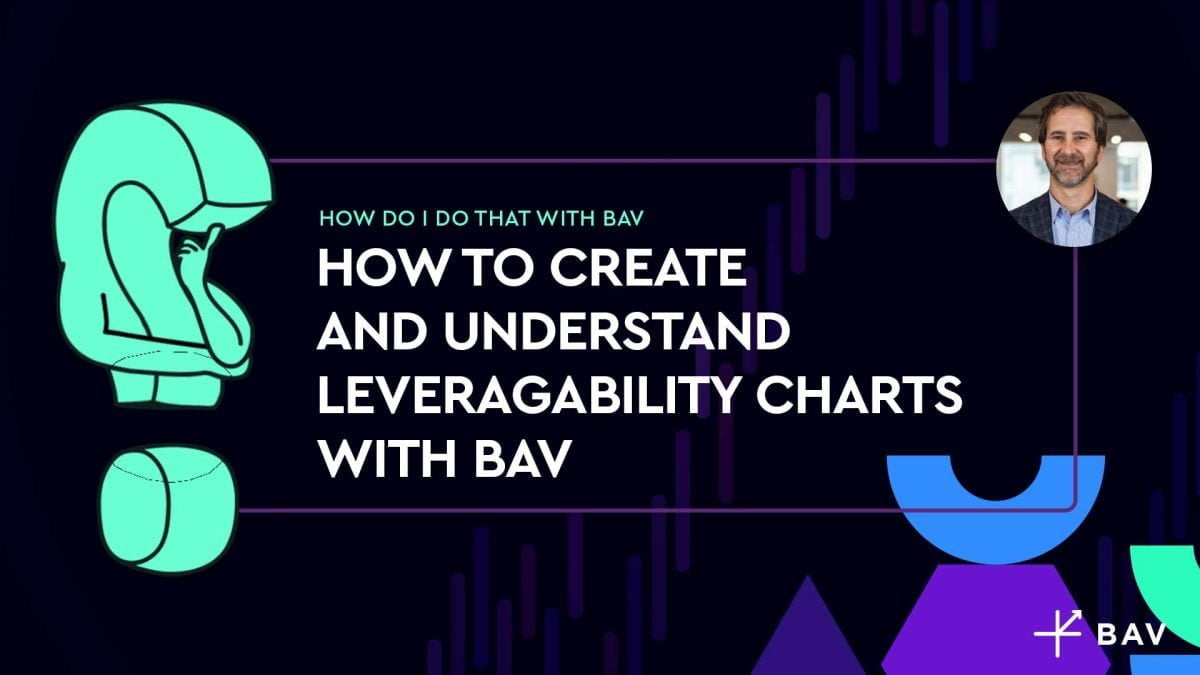 HOW DO I DO THAT WITH BAV

HOW TO CREATE AND UNDERSTAND LEVERAGABILITY CHARTS WITH BAV

BAV